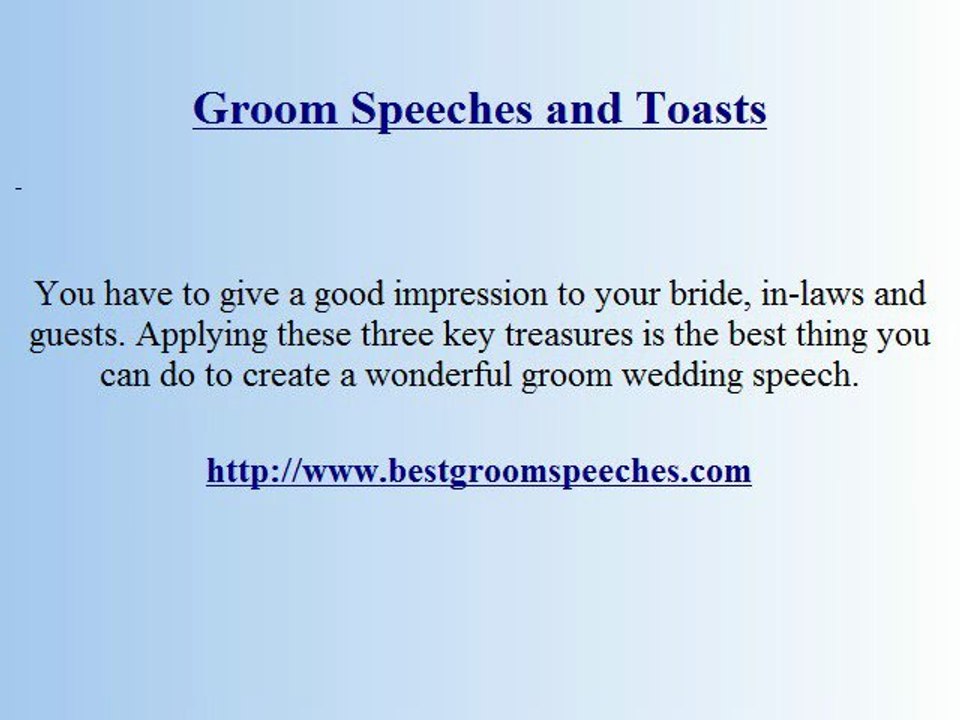 Groom Speeches and Toasts

-

You have to give a good impression to your bride, in-laws and guests. Applying these three key treasures is the best thing you can do to create a wonderful groom wedding speech.

http://www.bestgroomspeeches.com